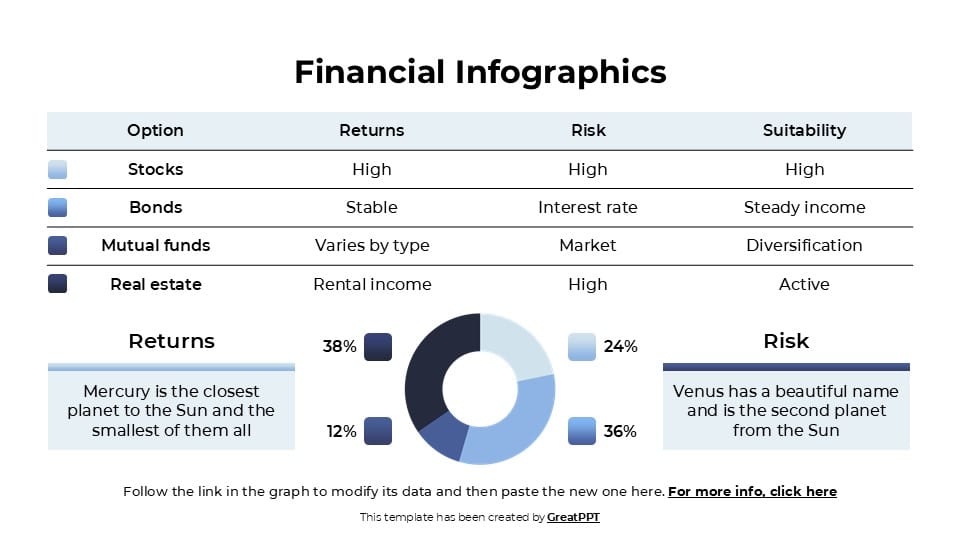 Financial Infographics

| Option | Returns | Risk | Suitability |
|---|---|---|---|
| Stocks | High | High | High |
| Bonds | Stable | Interest rate | Steady income |
| Mutual funds | Varies by type | Market | Diversification |
| Real estate | Rental income | High | Active |

Returns

Mercury is the closest planet to the Sun and the smallest of them all

38%

12%

24%

36%

Risk

Venus has a beautiful name and is the second planet from the Sun

Follow the link in the graph to modify its data and then paste the new one here. For more info, click here

This template has been created by GreatPPT